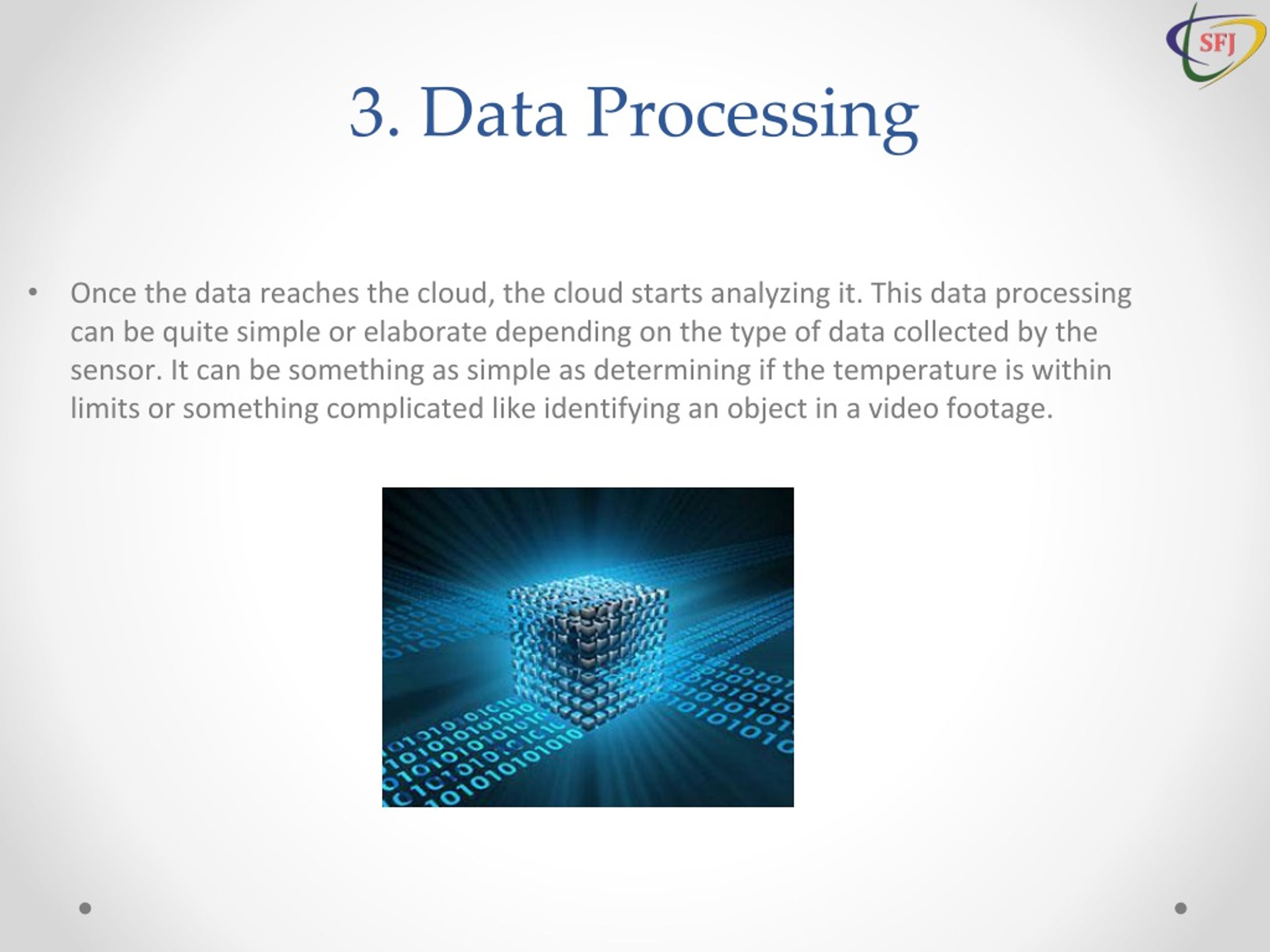 SFJ

3. Data Processing

• Once the data reaches the cloud, the cloud starts analyzing it. This data processing can be quite simple or elaborate depending on the type of data collected by the sensor. It can be something as simple as determining if the temperature is within limits or something complicated like identifying an object in a video footage.